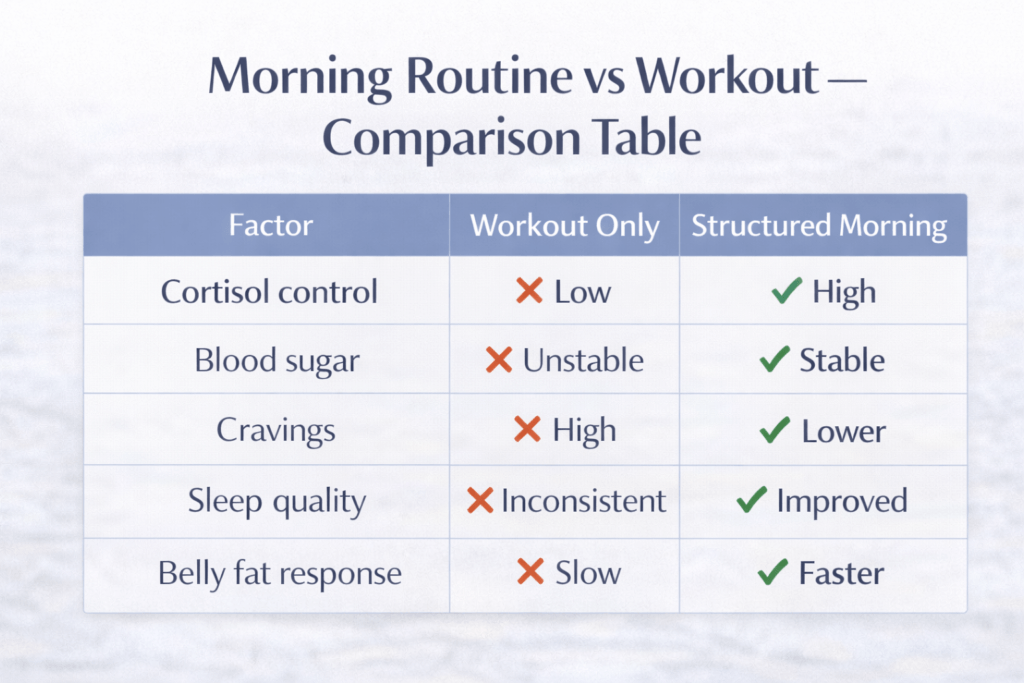 Morning Routine vs Workout — Comparison Table

| Factor | Workout Only | Structured Morning |
|---|---|---|
| Cortisol control | ✗ Low | ✓ High |
| Blood sugar | ✗ Unstable | ✓ Stable |
| Cravings | ✗ High | ✓ Lower |
| Sleep quality | ✗ Inconsistent | ✓ Improved |
| Belly fat response | ✗ Slow | ✓ Faster |